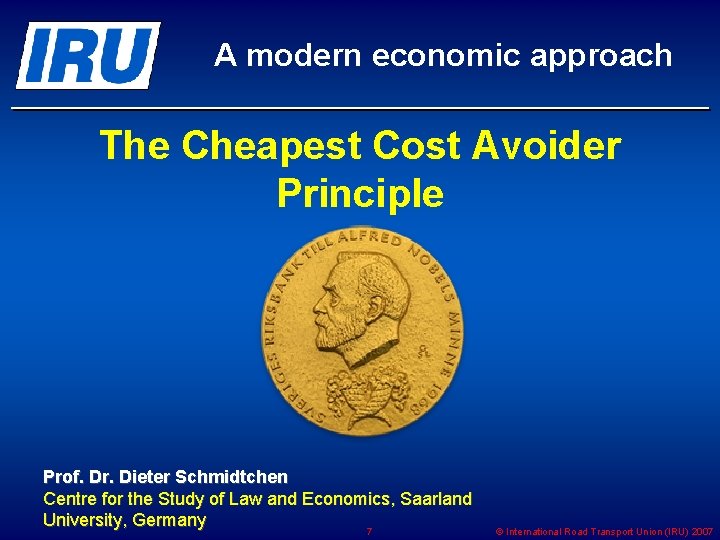 IRU

A modern economic approach

The Cheapest Cost Avoider Principle

SVERIGES RIKSBANK TILL ALFRED NOBELS MINNE 1968

Prof. Dr. Dieter Schmidtchen
Centre for the Study of Law and Economics, Saarland University, Germany

7

© International Road Transport Union (IRU) 2007